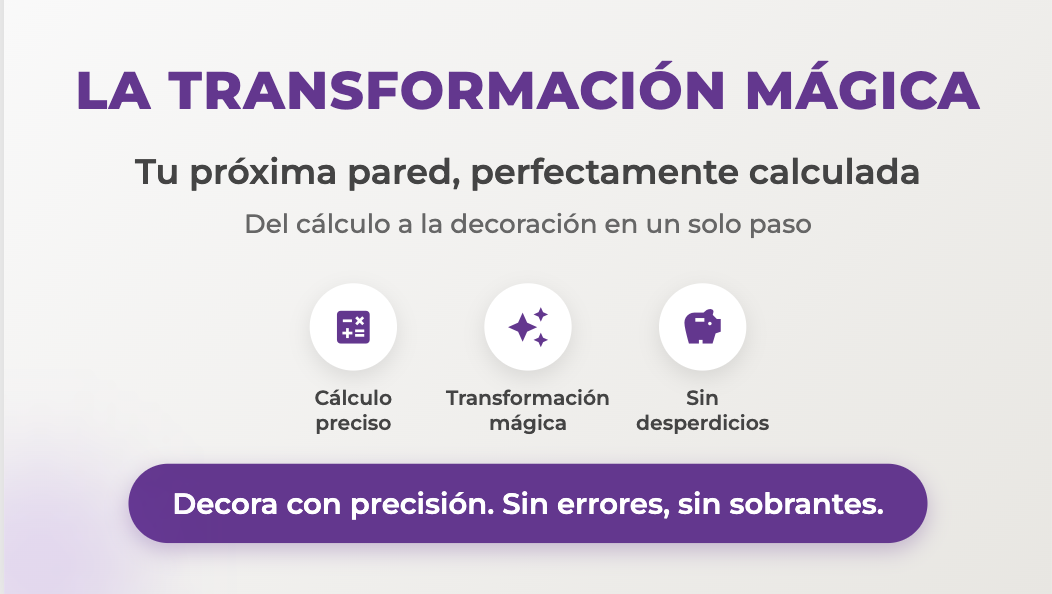 LA TRANSFORMACIÓN MÁGICA

Tu próxima pared, perfectamente calculada

Del cálculo a la decoración en un solo paso

Cálculo preciso

Transformación mágica

Sin desperdicios

Decora con precisión. Sin errores, sin sobrantes.